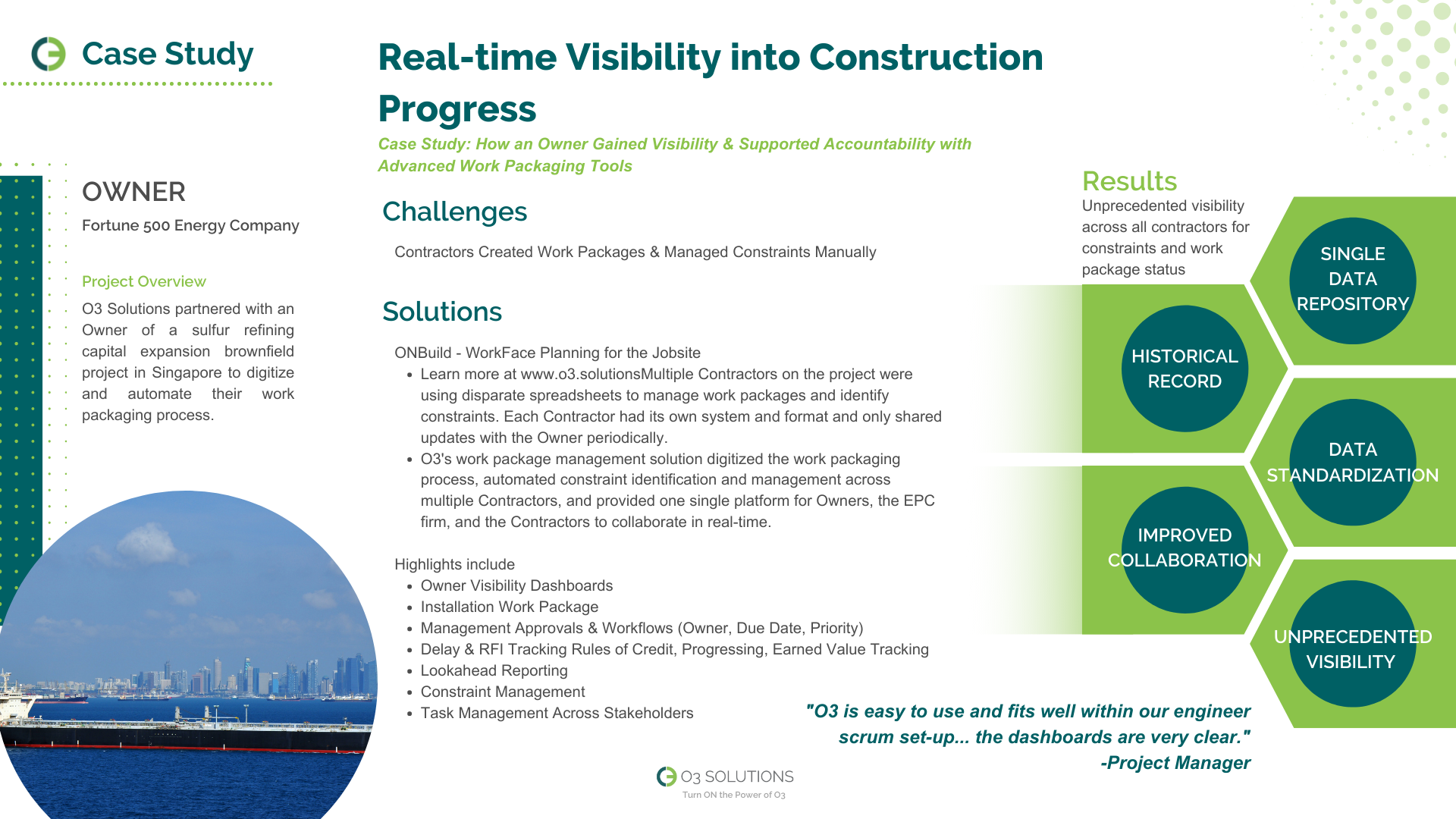 Case Study

OWNER

Fortune 500 Energy Company

Project Overview

O3 Solutions partnered with an Owner of a sulfur refining capital expansion brownfield project in Singapore to digitize and automate their work packaging process.

Real-time Visibility into Construction Progress

Case Study: How an Owner Gained Visibility & Supported Accountability with Advanced Work Packaging Tools

Challenges

Contractors Created Work Packages & Managed Constraints Manually

Solutions

ONBuild - WorkFace Planning for the Jobsite

- Learn more at www.o3.solutionsMultiple Contractors on the project were using disparate spreadsheets to manage work packages and identify constraints. Each Contractor had its own system and format and only shared updates with the Owner periodically.
- O3's work package management solution digitized the work packaging process, automated constraint identification and management across multiple Contractors, and provided one single platform for Owners, the EPC firm, and the Contractors to collaborate in real-time.

Highlights include

- Owner Visibility Dashboards
- Installation Work Package
- Management Approvals & Workflows (Owner, Due Date, Priority)
- Delay & RFI Tracking Rules of Credit, Progressing, Earned Value Tracking
- Lookahead Reporting
- Constraint Management
- Task Management Across Stakeholders

Results

Unprecedented visibility across all contractors for constraints and work package status

SINGLE DATA REPOSITORY

HISTORICAL RECORD

DATA STANDARDIZATION

IMPROVED COLLABORATION

UNPRECEDENTED VISIBILITY

"O3 is easy to use and fits well within our engineer scrum set-up... the dashboards are very clear."
-Project Manager

O3 SOLUTIONS
Turn ON the Power of O3